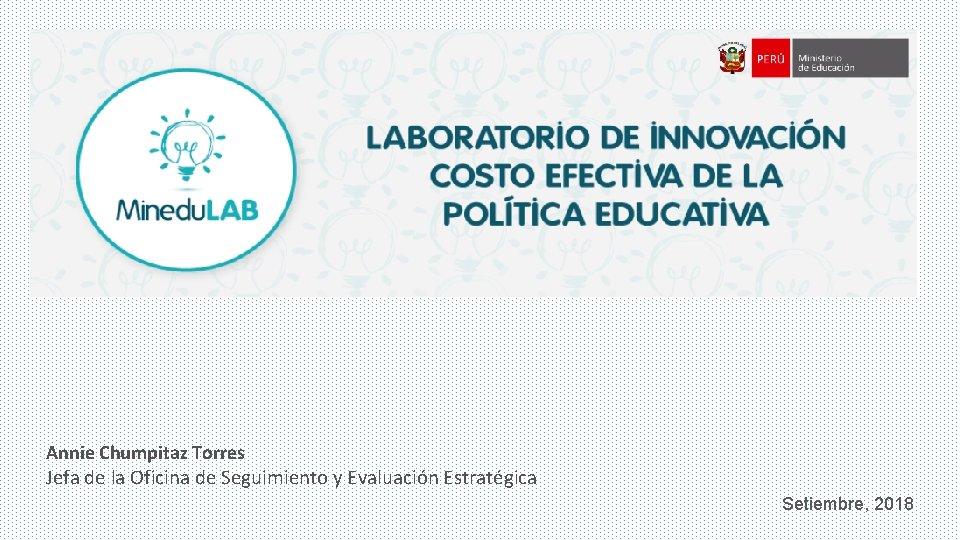 PERÚ Ministerio de Educación

MineduLAB

LABORATORIO DE INNOVACIÓN COSTO EFECTIVA DE LA POLÍTICA EDUCATIVA

Annie Chumpitaz Torres
Jefa de la Oficina de Seguimiento y Evaluación Estratégica

Setiembre, 2018